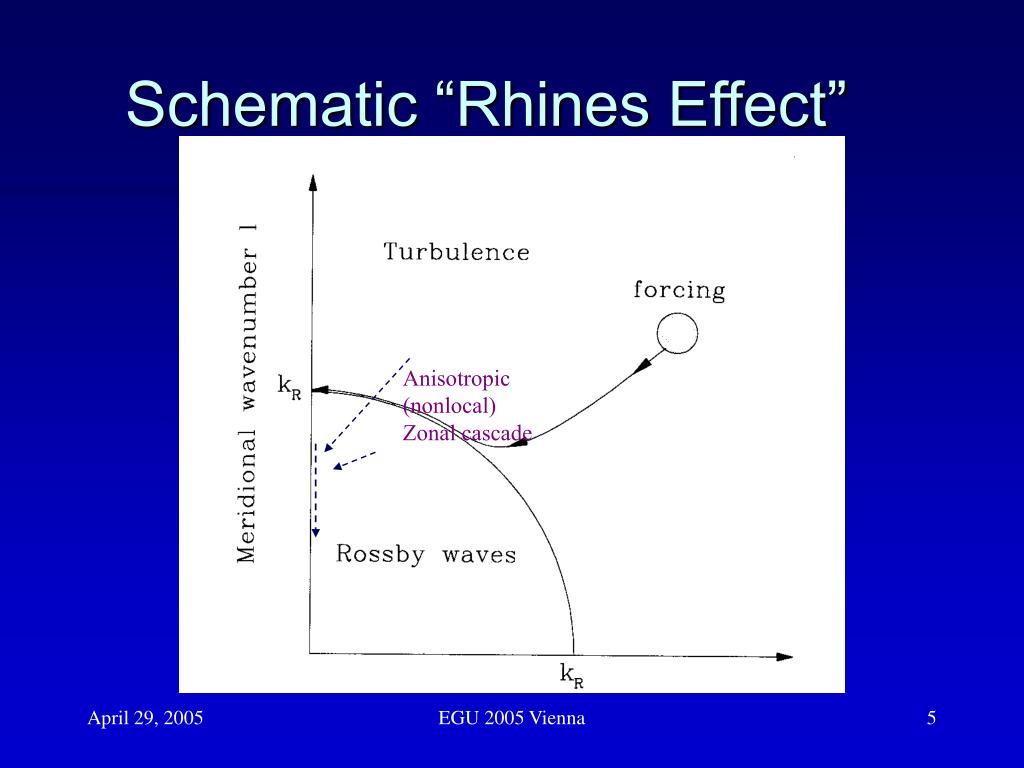 Schematic “Rhines Effect”

Meridional wavenumber l

Turbulence

forcing

$k_R$

Anisotropic (nonlocal) Zonal cascade

Rossby waves

$k_R$

April 29, 2005

EGU 2005 Vienna

5